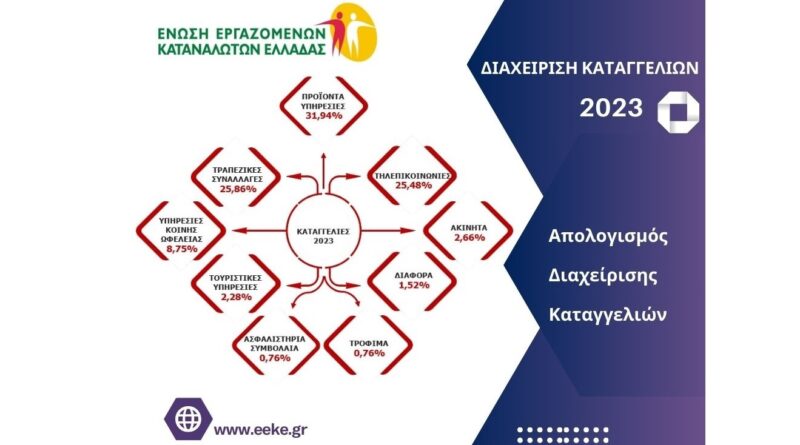 ΕΝΩΣΗ ΕΡΓΑΖΟΜΕΝΩΝ ΚΑΤΑΝΑΛΩΤΩΝ ΕΛΛΑΔΑΣ

ΔΙΑΧΕΙΡΙΣΗ ΚΑΤΑΓΓΕΛΙΩΝ

2023

ΠΡΟΪΟΝΤΑ ΥΠΗΡΕΣΙΕΣ 31,94%

ΤΡΑΠΕΖΙΚΕΣ ΣΥΝΑΛΛΑΓΕΣ 25,86%

ΤΗΛΕΠΙΚΟΙΝΩΝΙΕΣ 25,48%

ΥΠΗΡΕΣΙΕΣ ΚΟΙΝΗΣ ΩΦΕΛΕΙΑΣ 8,75%

ΚΑΤΑΓΓΕΛΙΕΣ 2023

ΑΚΙΝΗΤΑ 2,66%

ΤΟΥΡΙΣΤΙΚΕΣ ΥΠΗΡΕΣΙΕΣ 2,28%

ΔΙΑΦΟΡΑ 1,52%

ΑΣΦΑΛΙΣΤΗΡΙΑ ΣΥΜΒΟΛΑΙΑ 0,76%

ΤΡΟΦΙΜΑ 0,76%

Απολογισμός Διαχείρισης Καταγγελιών

www.eeke.gr